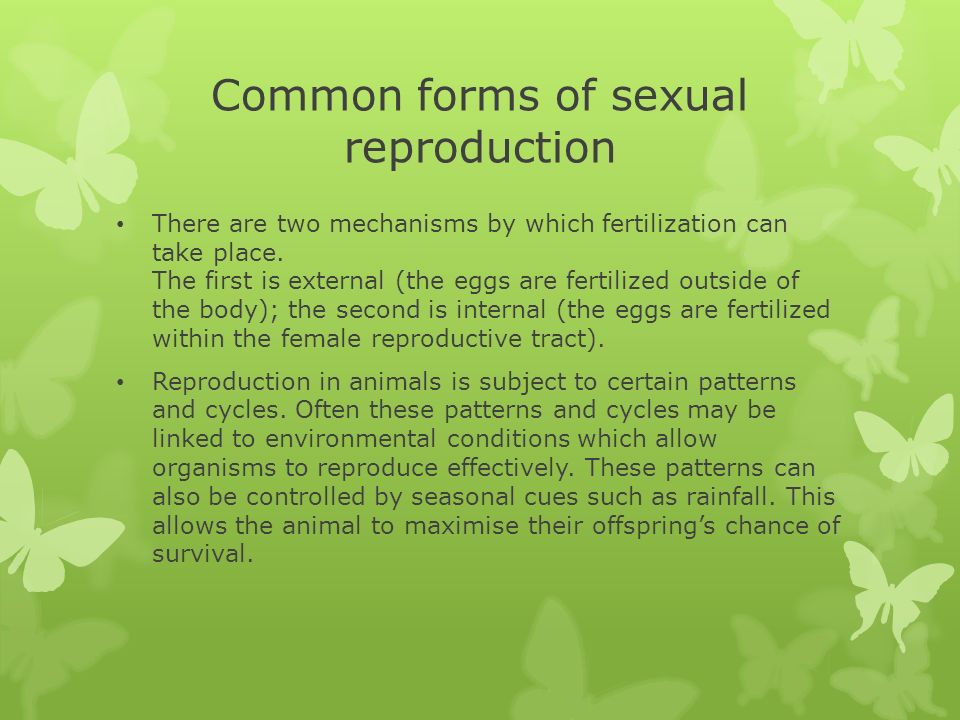 Common forms of sexual reproduction

• There are two mechanisms by which fertilization can take place.
The first is external (the eggs are fertilized outside of the body); the second is internal (the eggs are fertilized within the female reproductive tract).

• Reproduction in animals is subject to certain patterns and cycles. Often these patterns and cycles may be linked to environmental conditions which allow organisms to reproduce effectively. These patterns can also be controlled by seasonal cues such as rainfall. This allows the animal to maximise their offspring's chance of survival.